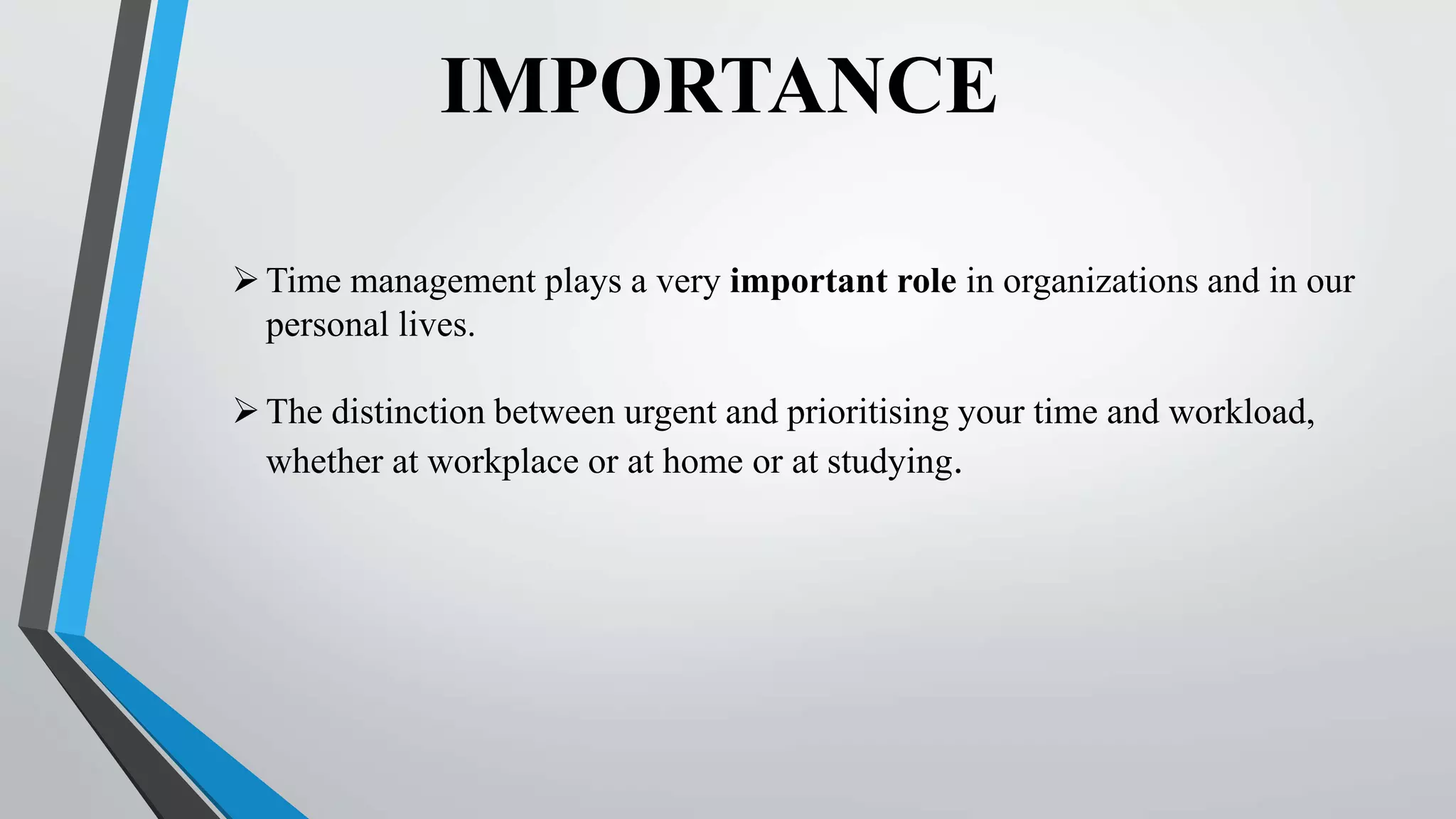 IMPORTANCE

➢ Time management plays a very important role in organizations and in our personal lives.

➢ The distinction between urgent and prioritising your time and workload, whether at workplace or at home or at studying.